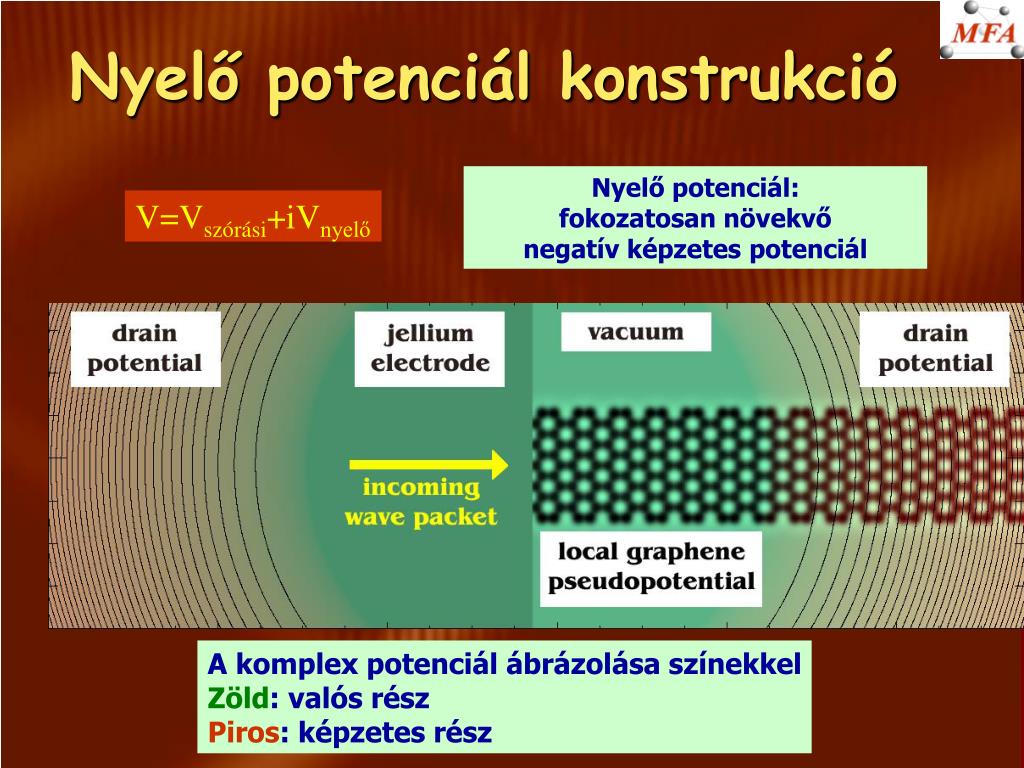 MFA

Nyelő potenciál konstrukció

$V=V_{szórási}+iV_{nyelő}$

Nyelő potenciál:
fokozatosan növekvő
negatív képzetes potenciál

drain potential

jellium electrode

vacuum

drain potential

incoming wave packet

local graphene pseudopotential

A komplex potenciál ábrázolása színekkel
Zöld: valós rész
Piros: képzetes rész